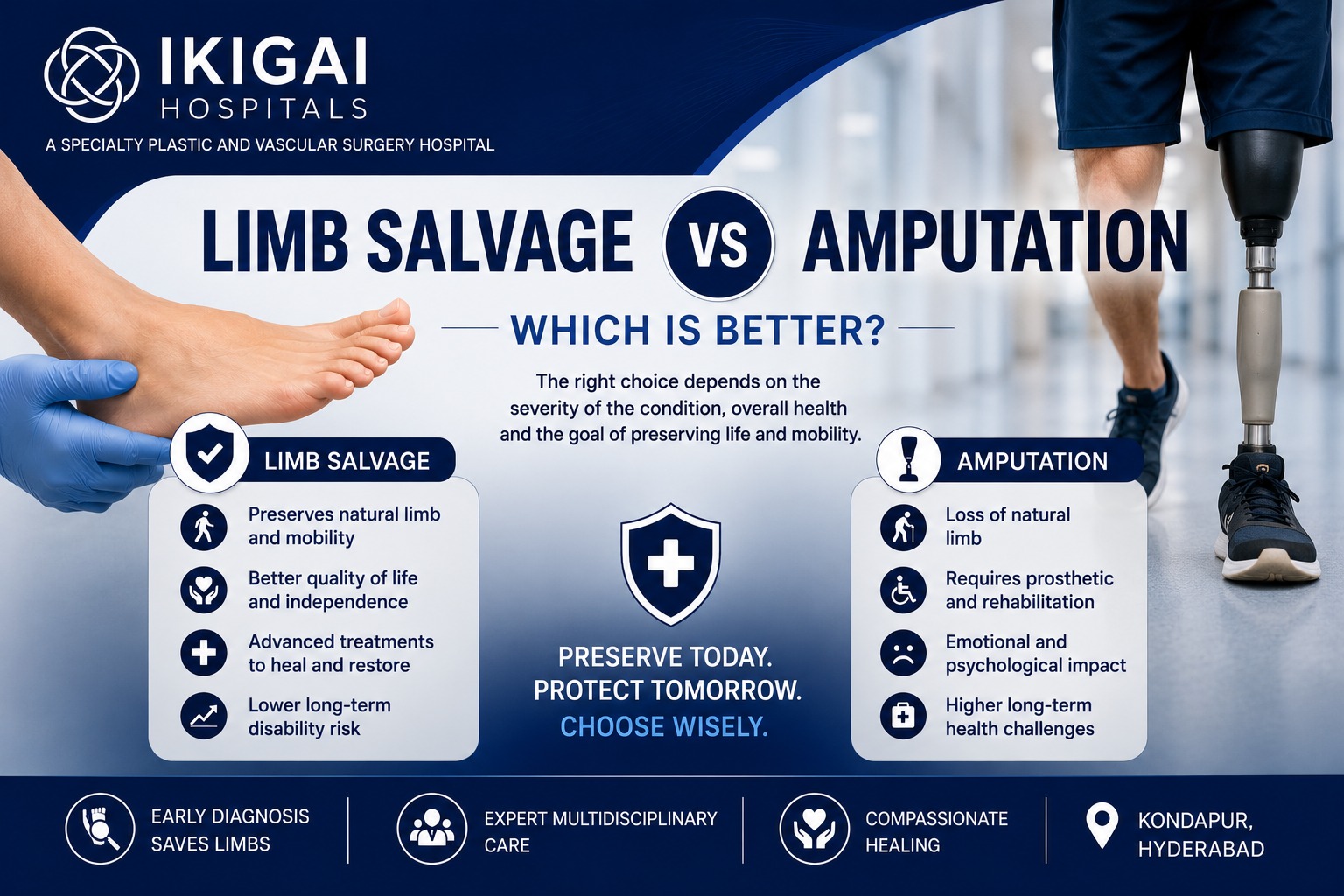 IKIGAI
HOSPITALS

A SPECIALTY PLASTIC AND VASCULAR SURGERY HOSPITAL

LIMB SALVAGE VS AMPUTATION

WHICH IS BETTER?

The right choice depends on the severity of the condition, overall health and the goal of preserving life and mobility.

LIMB SALVAGE

Preserves natural limb and mobility

Better quality of life and independence

Advanced treatments to heal and restore

Lower long-term disability risk

PRESERVE TODAY.
PROTECT TOMORROW.
CHOOSE WISELY.

AMPUTATION

Loss of natural limb

Requires prosthetic and rehabilitation

Emotional and psychological impact

Higher long-term health challenges

EARLY DIAGNOSIS SAVES LIMBS

EXPERT MULTIDISCIPLINARY CARE

COMPASSIONATE HEALING

KONDAPUR, HYDERABAD